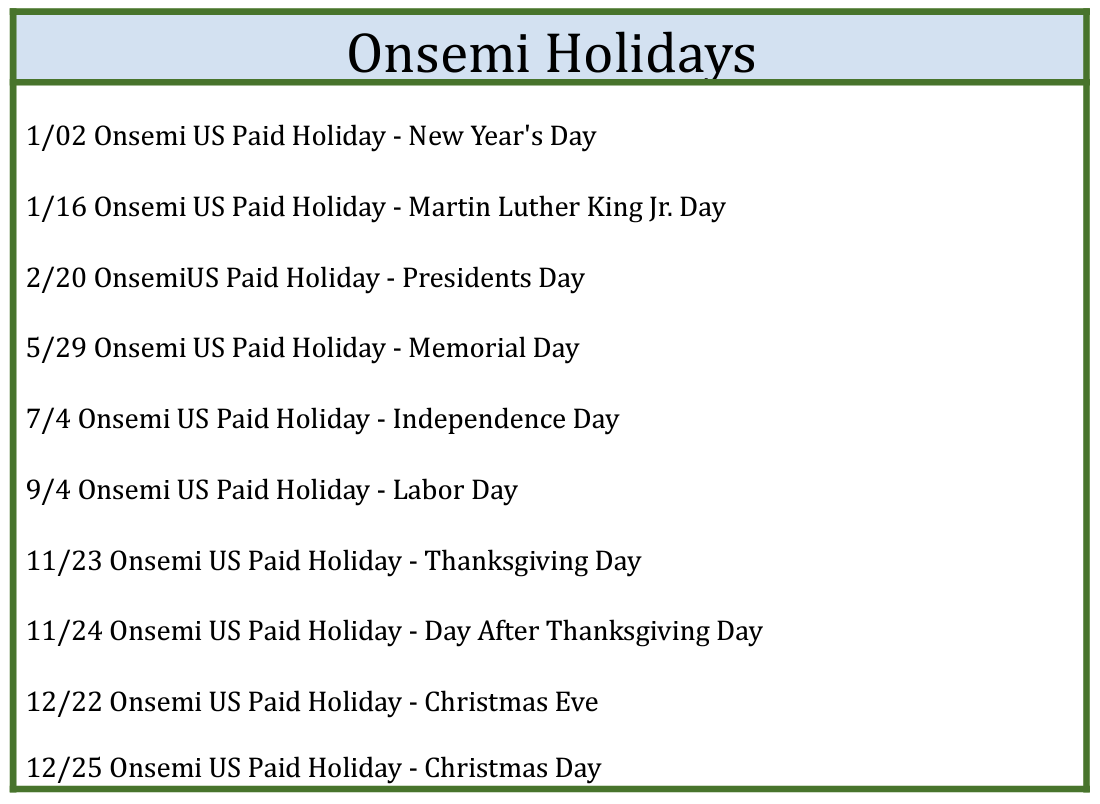 Onsemi Holidays

1/02 Onsemi US Paid Holiday - New Year's Day

1/16 Onsemi US Paid Holiday - Martin Luther King Jr. Day

2/20 OnsemiUS Paid Holiday - Presidents Day

5/29 Onsemi US Paid Holiday - Memorial Day

7/4 Onsemi US Paid Holiday - Independence Day

9/4 Onsemi US Paid Holiday - Labor Day

11/23 Onsemi US Paid Holiday - Thanksgiving Day

11/24 Onsemi US Paid Holiday - Day After Thanksgiving Day

12/22 Onsemi US Paid Holiday - Christmas Eve

12/25 Onsemi US Paid Holiday - Christmas Day